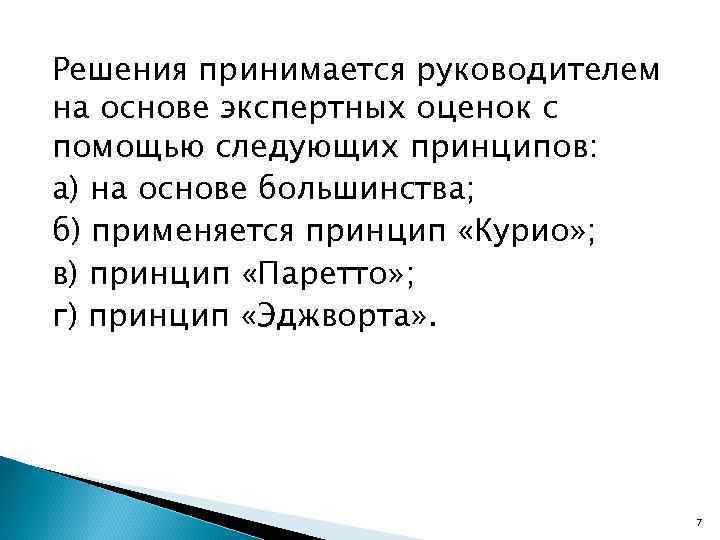 Решения принимается руководителем на основе экспертных оценок с помощью следующих принципов:

а) на основе большинства;

б) применяется принцип «Курио»;

в) принцип «Паретто»;

г) принцип «Эджворта».

7